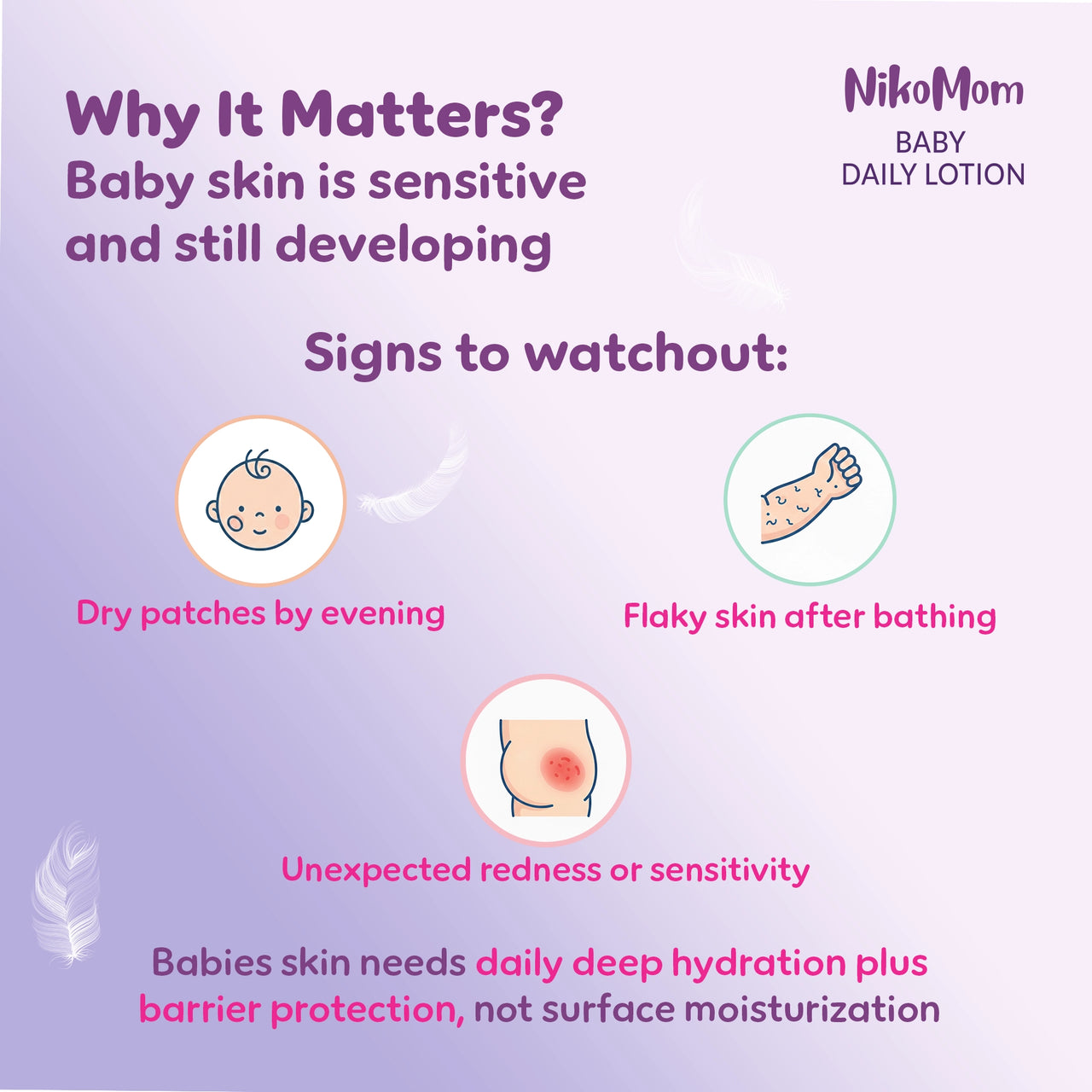 Why It Matters?
Baby skin is sensitive and still developing

NikoMom
BABY
DAILY LOTION

Signs to watchout:

Dry patches by evening

Flaky skin after bathing

Unexpected redness or sensitivity

Babies skin needs daily deep hydration plus barrier protection, not surface moisturization